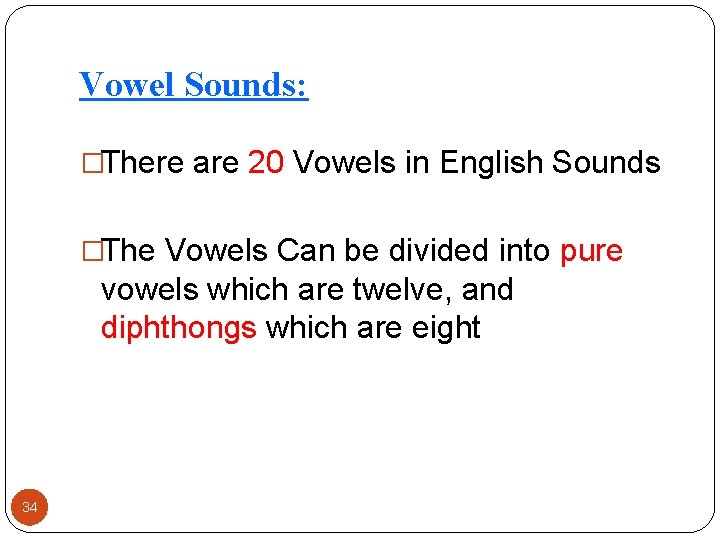 Vowel Sounds:

□There are 20 Vowels in English Sounds

□The Vowels Can be divided into pure vowels which are twelve, and diphthongs which are eight

34